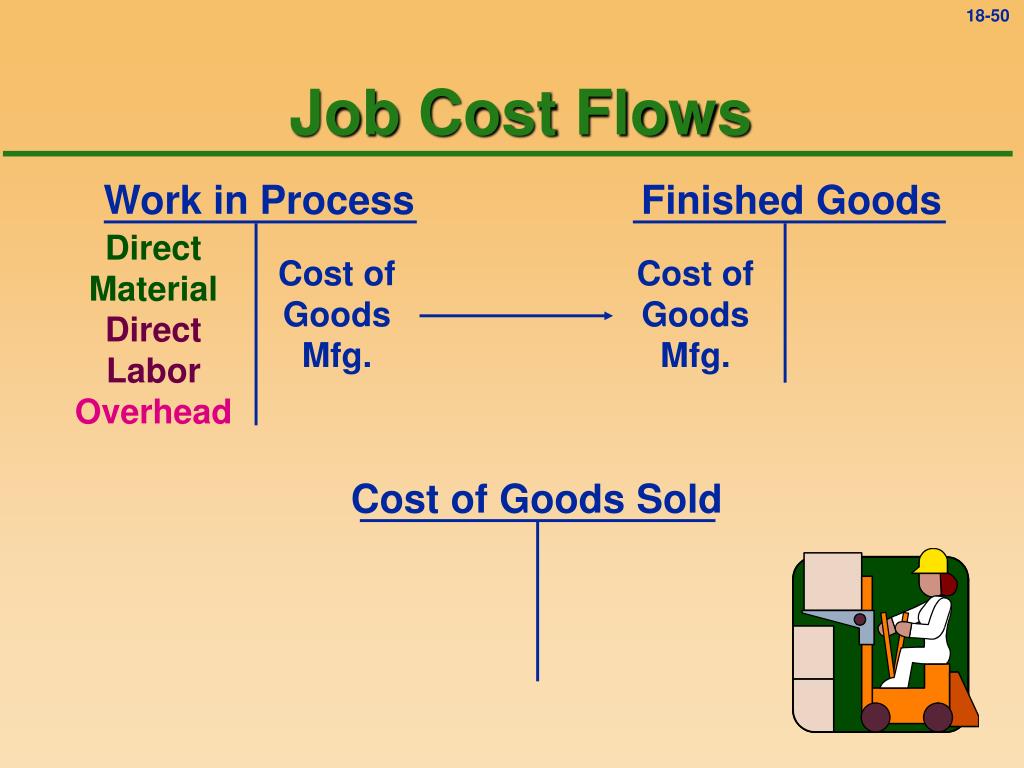 18-50

Job Cost Flows

Work in Process

Direct Material
Direct Labor
Overhead

Cost of Goods Mfg.

Finished Goods

Cost of Goods Mfg.

Cost of Goods Sold